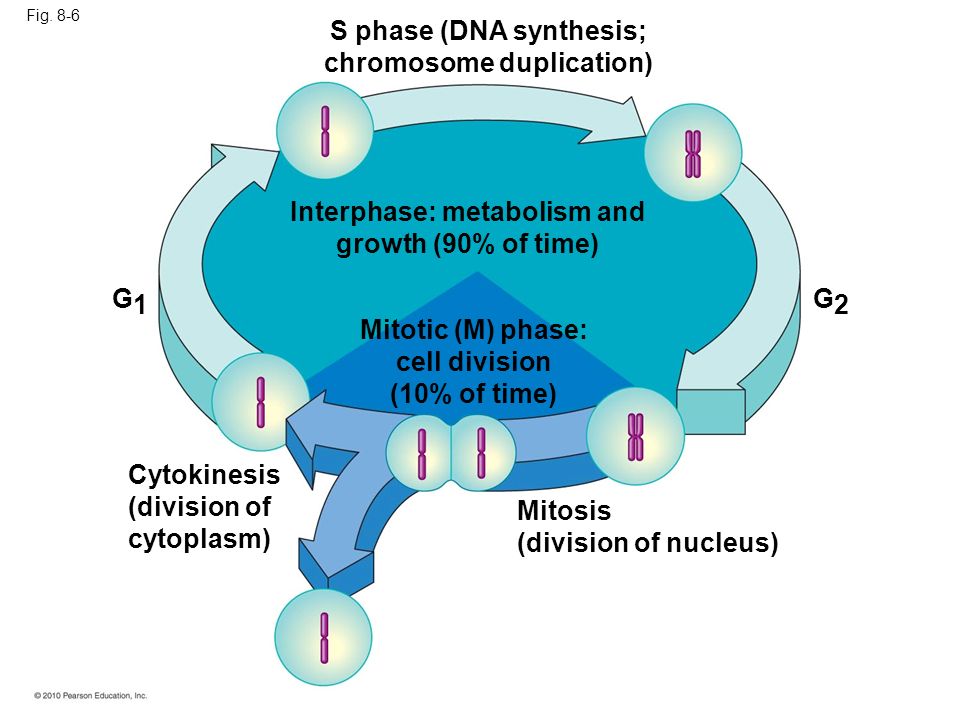 Fig. 8-6

S phase (DNA synthesis; chromosome duplication)

Interphase: metabolism and growth (90% of time)

$G_1$

$G_2$

Mitotic (M) phase: cell division (10% of time)

Cytokinesis (division of cytoplasm)

Mitosis (division of nucleus)

© 2010 Pearson Education, Inc.